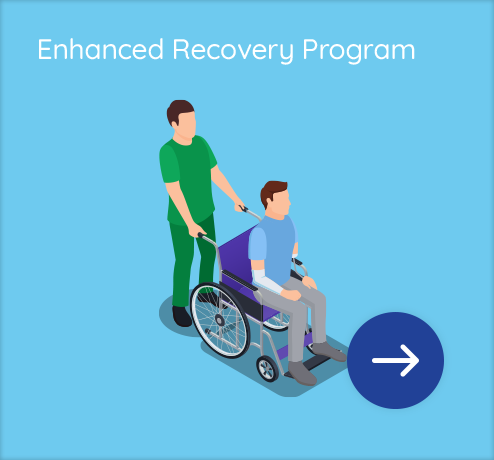 Enhanced Recovery Program